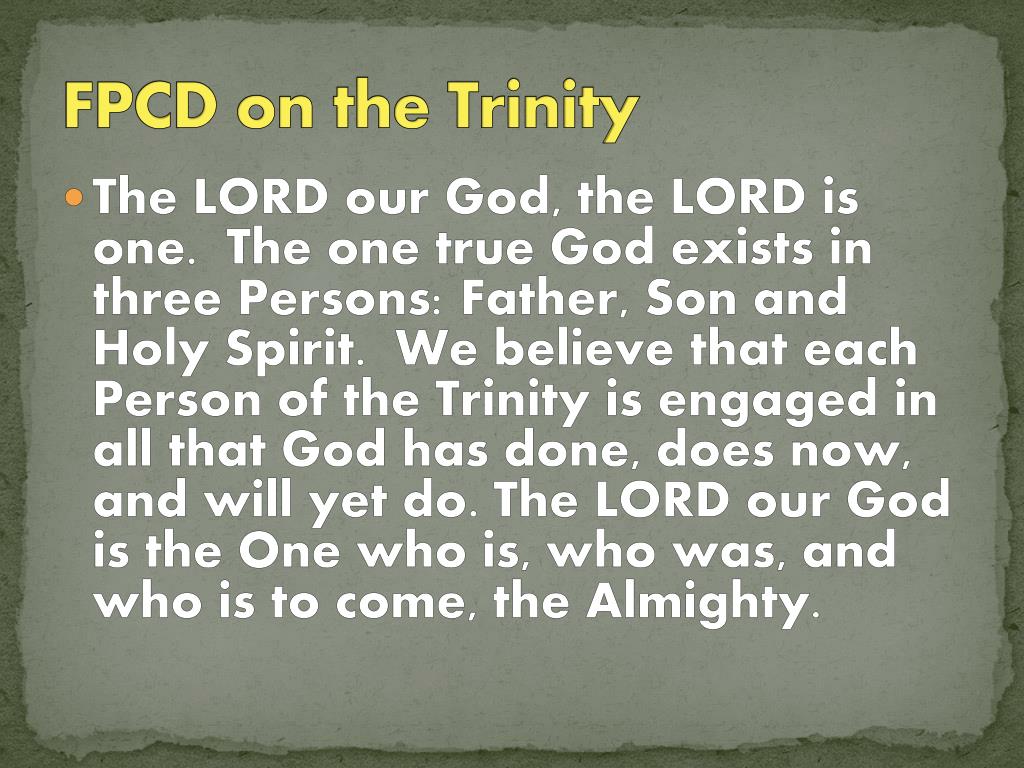 FPCD on the Trinity

The LORD our God, the LORD is one. The one true God exists in three Persons: Father, Son and Holy Spirit. We believe that each Person of the Trinity is engaged in all that God has done, does now, and will yet do. The LORD our God is the One who is, who was, and who is to come, the Almighty.